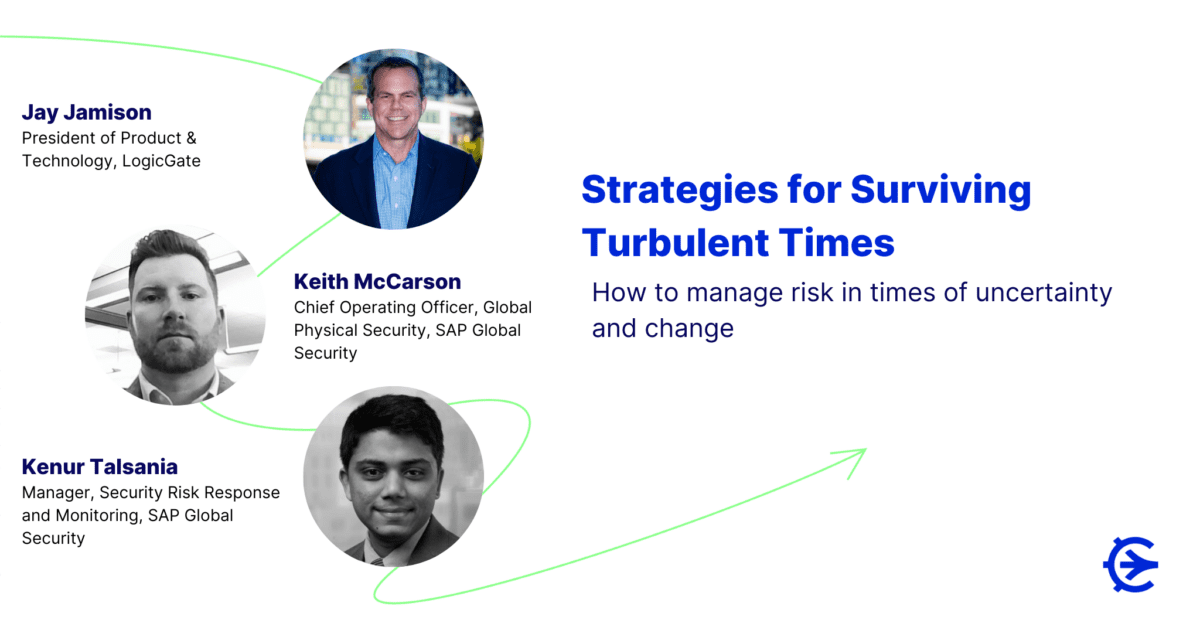 Jay Jamison
President of Product & Technology, LogicGate

Keith McCarson
Chief Operating Officer, Global Physical Security, SAP Global Security

Kenur Talsania
Manager, Security Risk Response and Monitoring, SAP Global Security

Strategies for Surviving Turbulent Times
How to manage risk in times of uncertainty and change